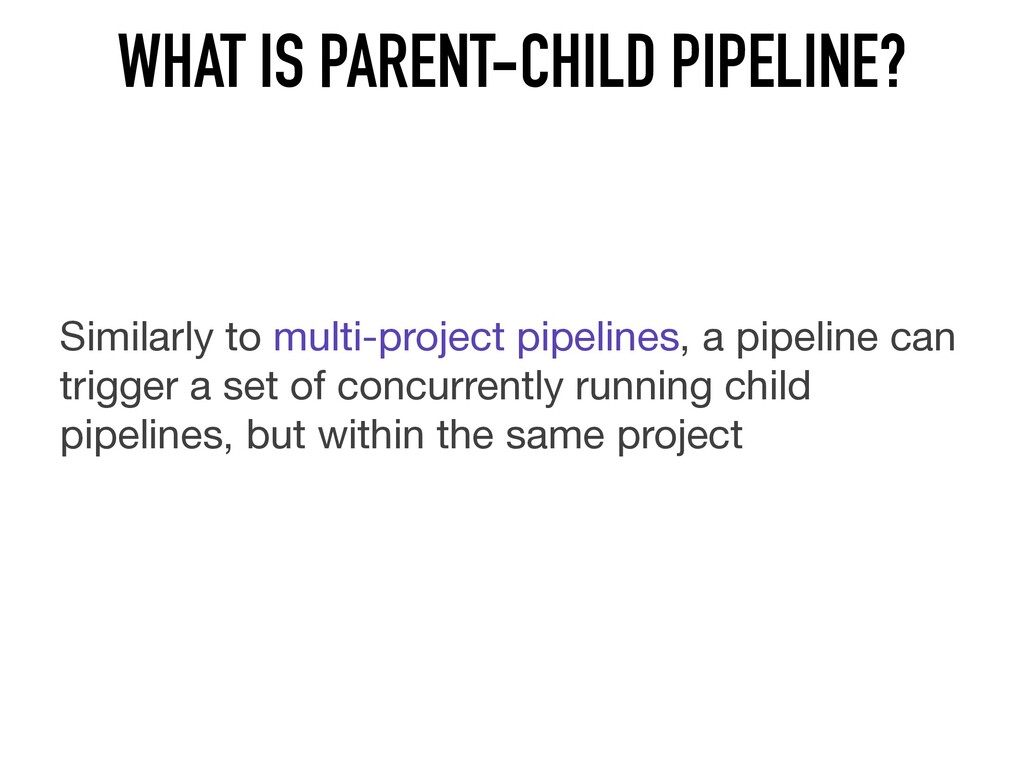 WHAT IS PARENT-CHILD PIPELINE?

Similarly to multi-project pipelines, a pipeline can trigger a set of concurrently running child pipelines, but within the same project